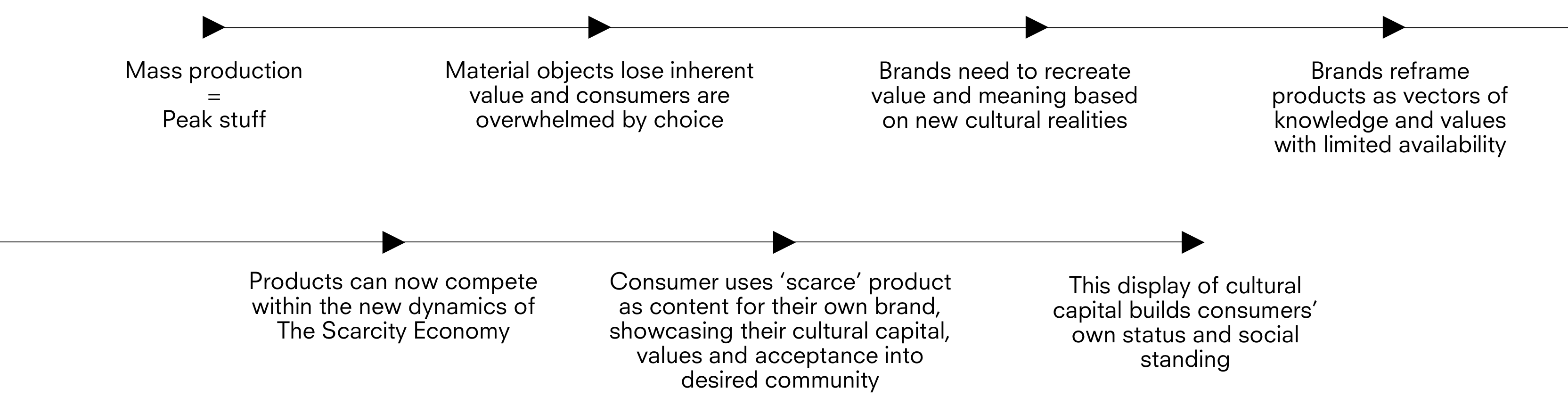 Mass production
=
Peak stuff

Material objects lose inherent value and consumers are overwhelmed by choice

Brands need to recreate value and meaning based on new cultural realities

Brands reframe products as vectors of knowledge and values with limited availability

Products can now compete within the new dynamics of The Scarcity Economy

Consumer uses ‘scarce’ product as content for their own brand, showcasing their cultural capital, values and acceptance into desired community

This display of cultural capital builds consumers’ own status and social standing